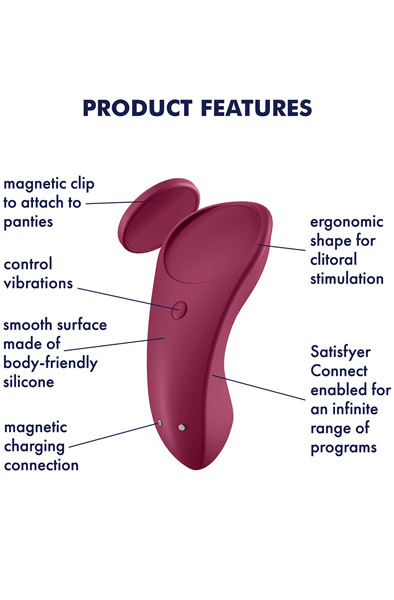 PRODUCT FEATURES

magnetic clip to attach to panties

control vibrations

smooth surface made of body-friendly silicone

magnetic charging connection

ergonomic shape for clitoral stimulation

Satisfyer Connect enabled for an infinite range of programs